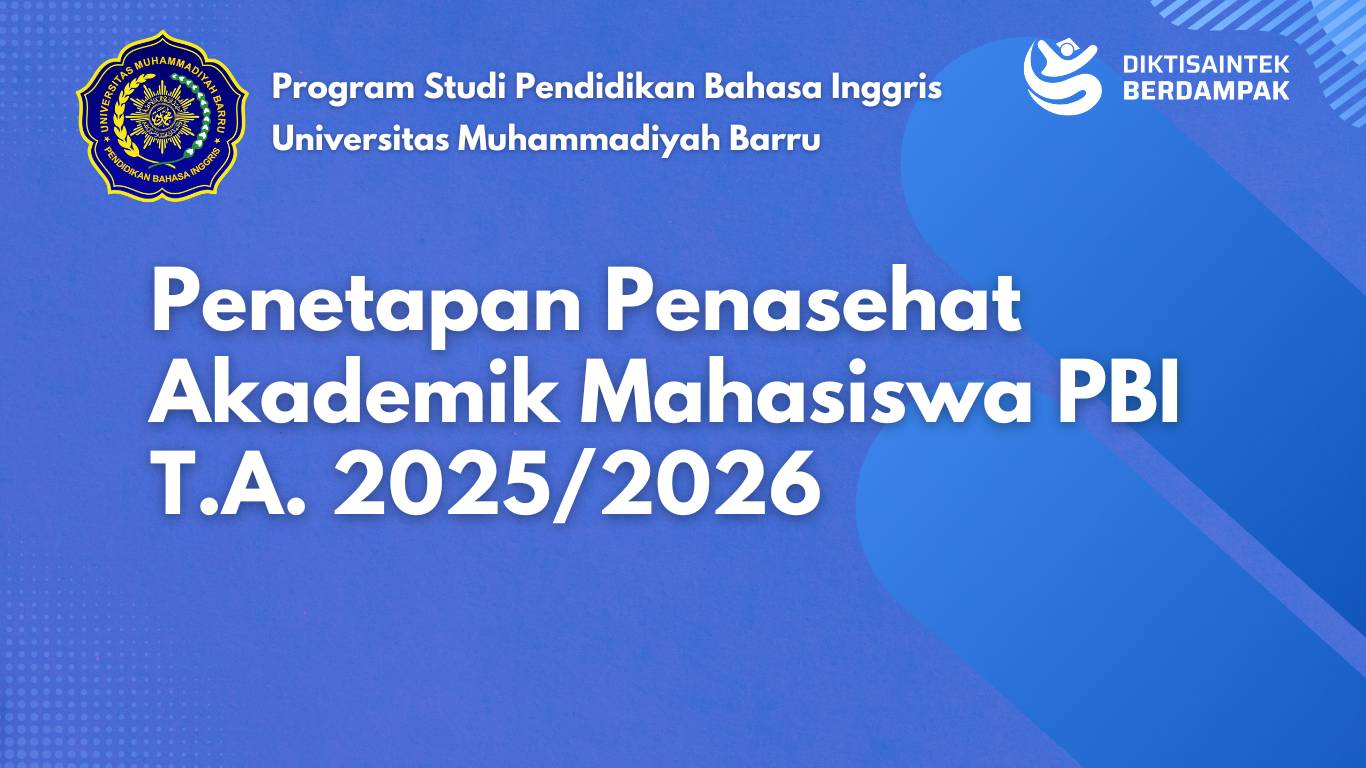 UNIVERSITAS MUHAMMADIYAH BARRU
PENDIDIKAN BAHASA INGGRIS

Program Studi Pendidikan Bahasa Inggris
Universitas Muhammadiyah Barru

DIKTISAINTEK
BERDAMPAK

Penetapan Penasehat Akademik Mahasiswa PBI T.A. 2025/2026